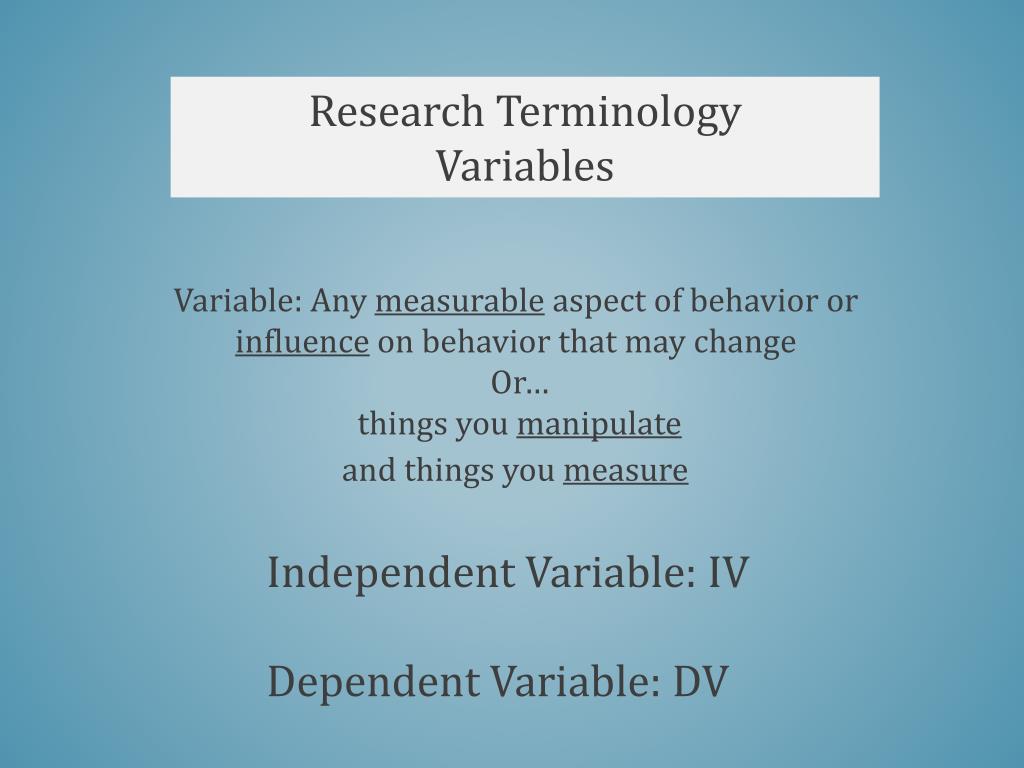 Research Terminology
Variables

Variable: Any measurable aspect of behavior or influence on behavior that may change
Or…
things you manipulate
and things you measure

Independent Variable: IV

Dependent Variable: DV